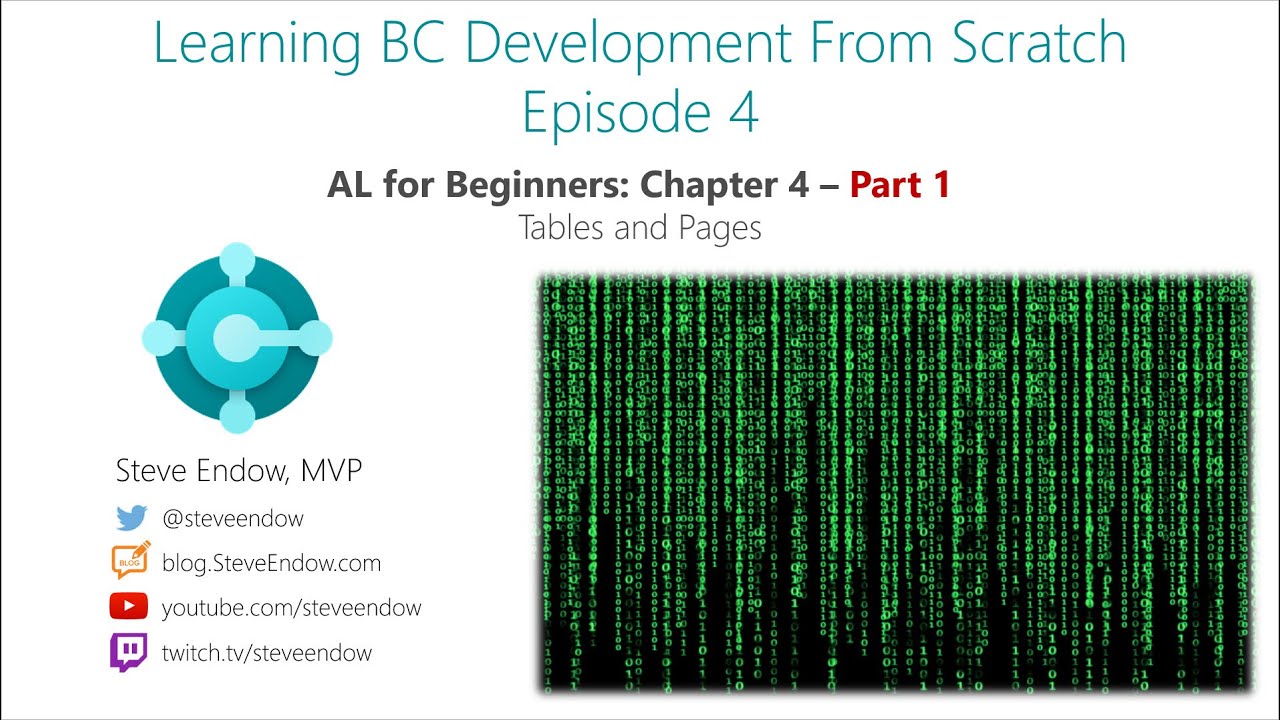 Learning BC Development From Scratch
Episode 4

AL for Beginners: Chapter 4 – Part 1
Tables and Pages

Steve Endow, MVP

@steveendow

BLOG blog.SteveEndow.com

youtube.com/steveendow

twitch.tv/steveendow